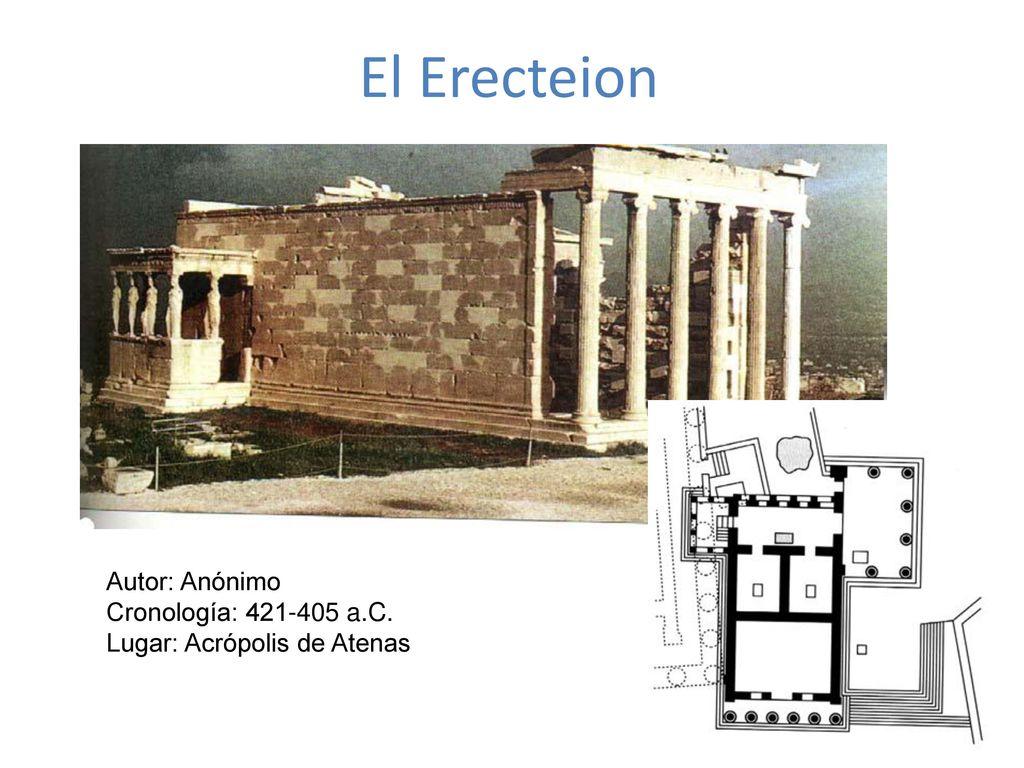 El Erecteion

Autor: Anónimo
Cronología: 421-405 a.C.
Lugar: Acrópolis de Atenas